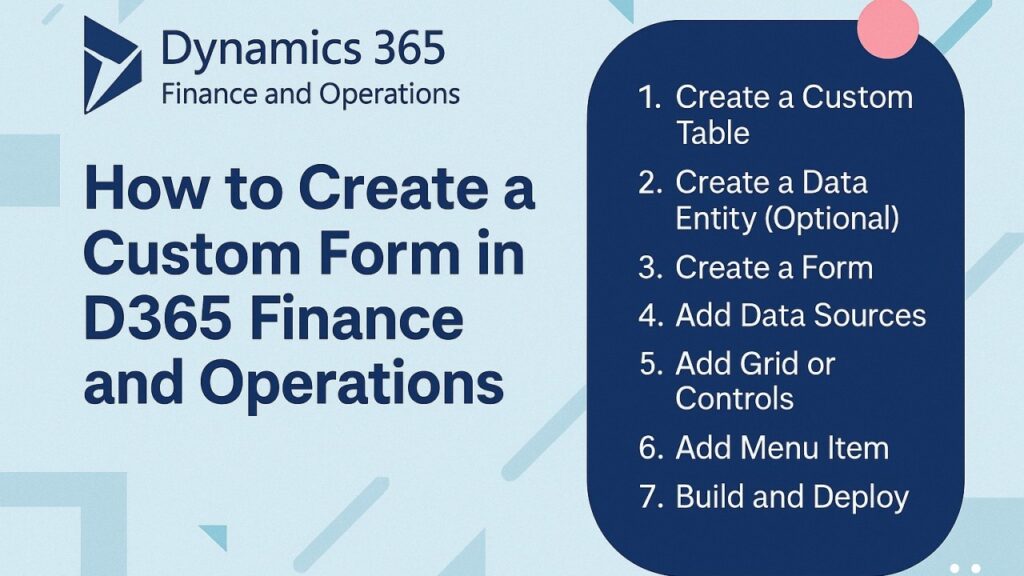 Dynamics 365
Finance and Operations

How to Create a Custom Form in D365 Finance and Operations

1. Create a Custom Table
2. Create a Data Entity (Optional)
3. Create a Form
4. Add Data Sources
5. Add Grid or Controls
6. Add Menu Item
7. Build and Deploy